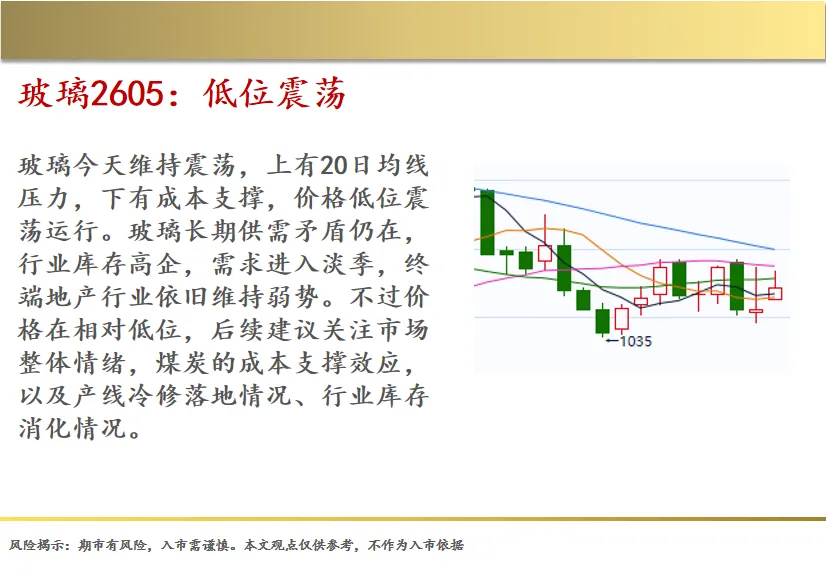 玻璃2605：低位震荡

玻璃今天维持震荡，上有20日均线压力，下有成本支撑，价格低位震荡运行。玻璃长期供需矛盾仍在，行业库存高企，需求进入淡季，终端地产行业依旧维持弱势。不过价格在相对低位，后续建议关注市场整体情绪，煤炭的成本支撑效应，以及产线冷修落地情况、行业库存消化情况。

1035

风险揭示：期市有风险，入市需谨慎。本文观点仅供参考，不作为入市依据